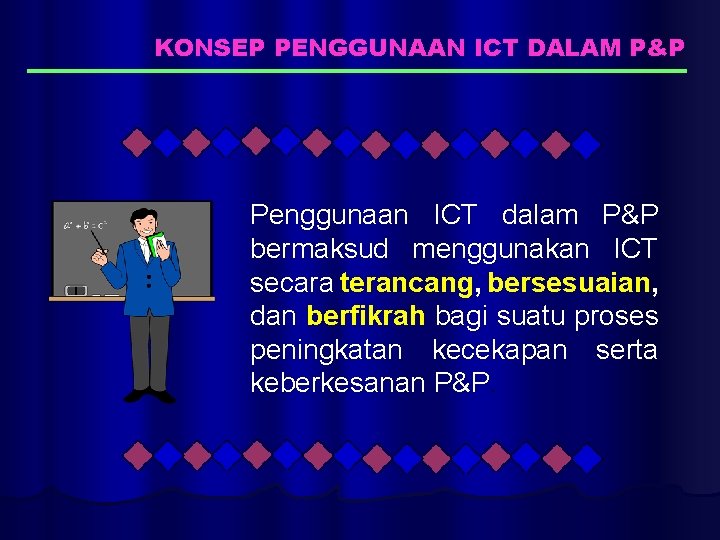 KONSEP PENGGUNAAN ICT DALAM P&P

$a^2+b^2=c^2$

Penggunaan ICT dalam P&P bermaksud menggunakan ICT secara terancang, bersesuaian, dan berfikrah bagi suatu proses peningkatan kecekapan serta keberkesanan P&P